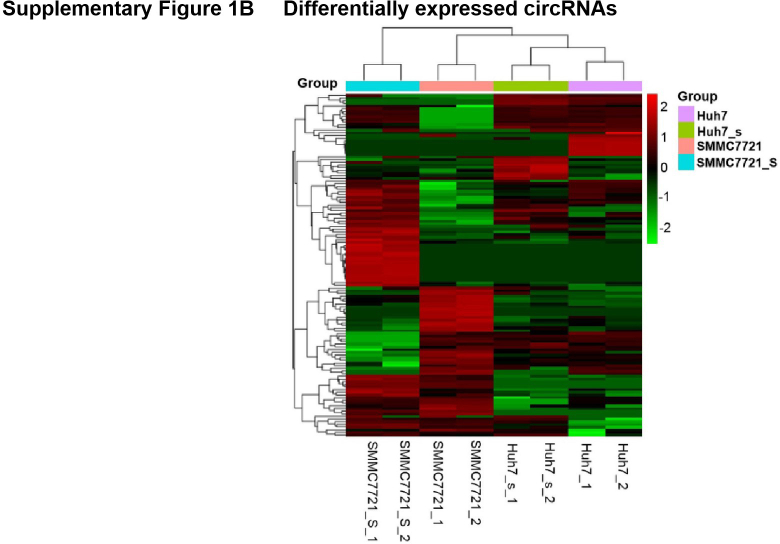 Supplementary Figure 1B Differentially expressed circRNAs

Group

Group
Huh7
Huh7_s
SMMC7721
SMMC7721_S

2
1
0
-1
-2

SMMC7721_S_1
SMMC7721_S_2
SMMC7721_1
SMMC7721_2
Huh7_s_1
Huh7_s_2
Huh7_1
Huh7_2